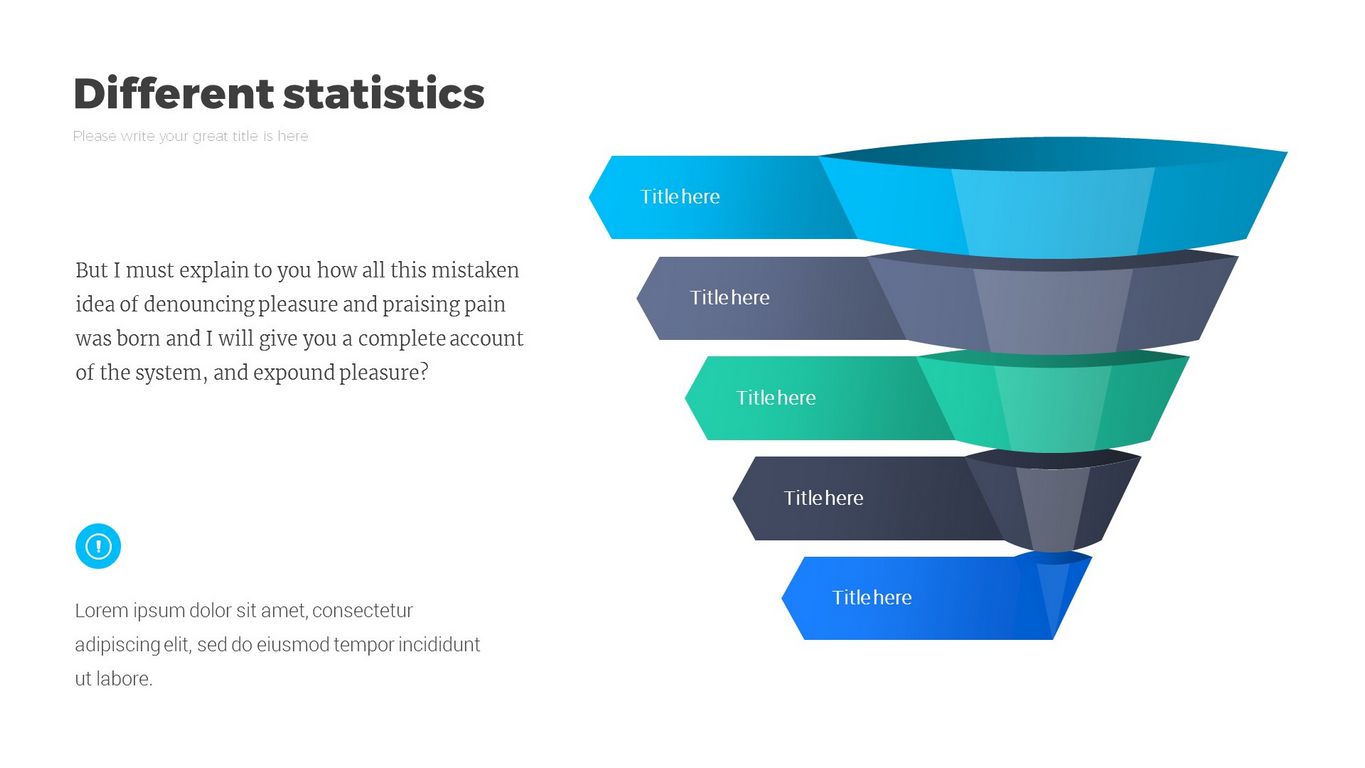 Different statistics

Please write your great title is here

But I must explain to you how all this mistaken idea of denouncing pleasure and praising pain was born and I will give you a complete account of the system, and expound pleasure?

Lorem ipsum dolor sit amet, consectetur adipiscing elit, sed do eiusmod tempor incididunt ut labore.

Title here

Title here

Title here

Title here

Title here